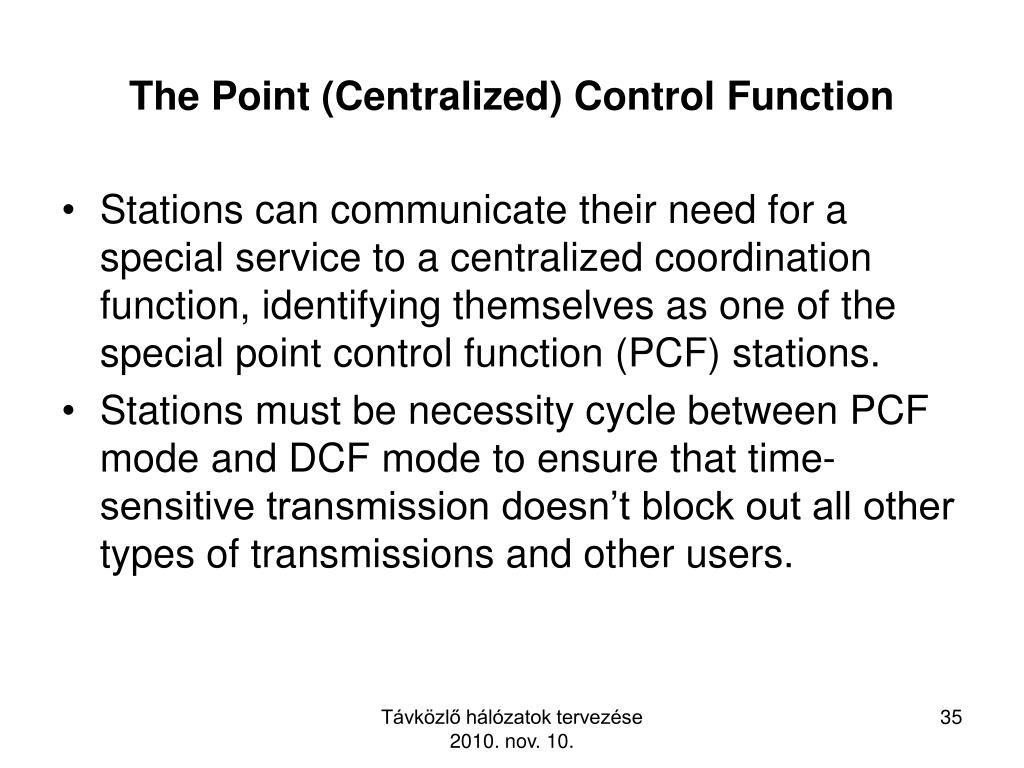 The Point (Centralized) Control Function

• Stations can communicate their need for a special service to a centralized coordination function, identifying themselves as one of the special point control function (PCF) stations.
• Stations must be necessity cycle between PCF mode and DCF mode to ensure that time-sensitive transmission doesn’t block out all other types of transmissions and other users.

Távközlő hálózatok tervezése
2010. nov. 10.

35